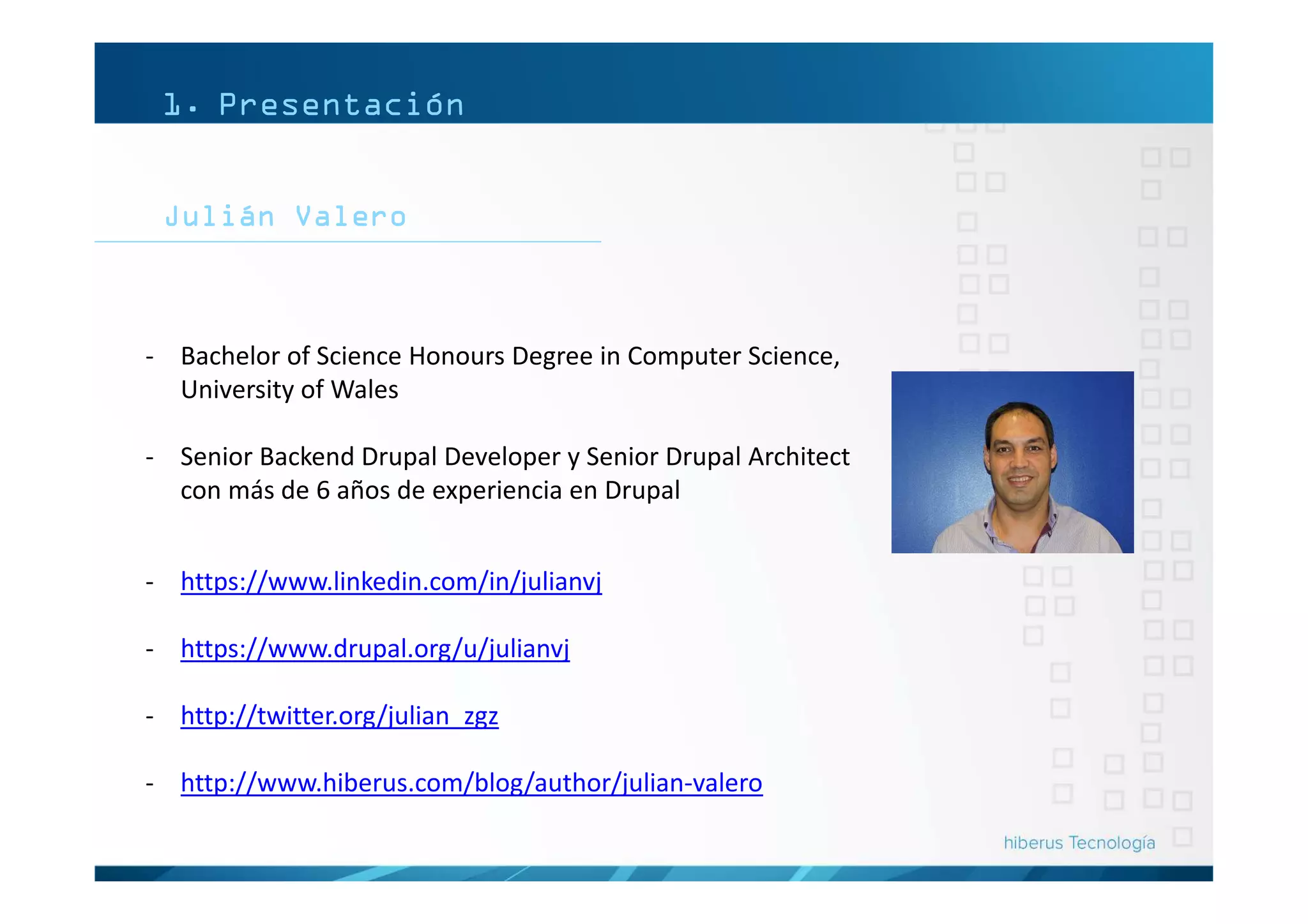 1. Presentación

Julián Valero

- Bachelor of Science Honours Degree in Computer Science, University of Wales

- Senior Backend Drupal Developer y Senior Drupal Architect con más de 6 años de experiencia en Drupal

- https://www.linkedin.com/in/julianvj

- https://www.drupal.org/u/julianvj

- http://twitter.org/julian_zgz

- http://www.hiberus.com/blog/author/julian-valero

hiberus Tecnología